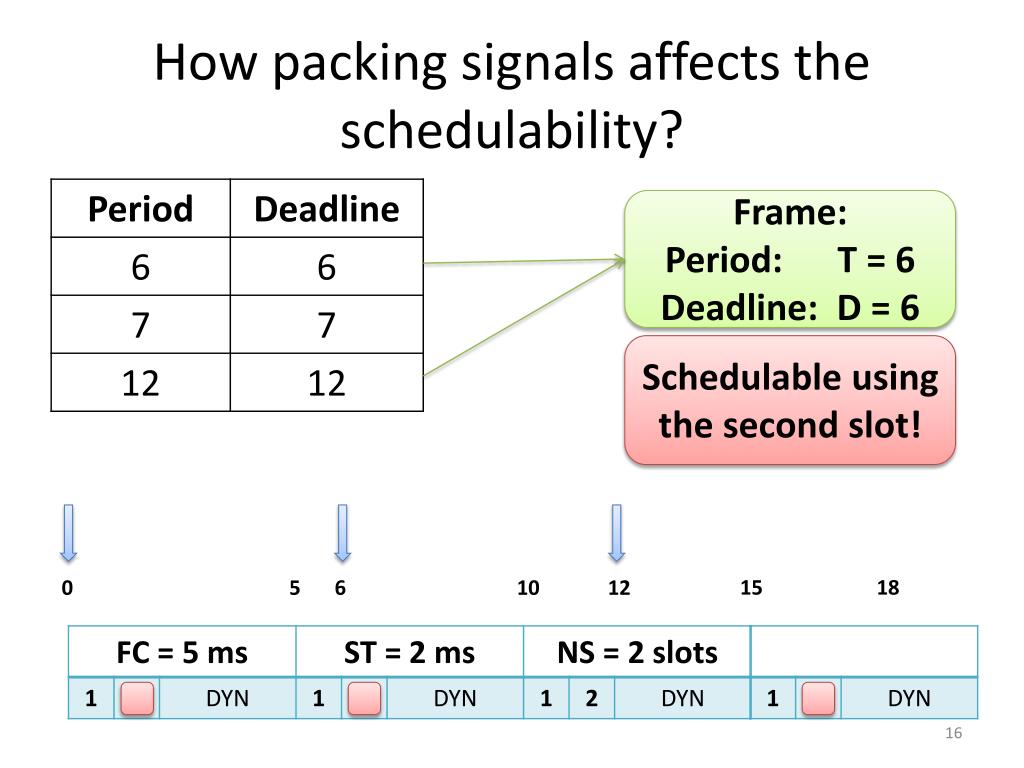 How packing signals affects the schedulability?

| Period | Deadline |
|---|---|
| 6 | 6 |
| 7 | 7 |
| 12 | 12 |

Frame:
Period: T = 6
Deadline: D = 6

Schedulable using the second slot!

0 5 6 10 12 15 18

| FC = 5 ms | | | ST = 2 ms | | | NS = 2 slots | | | | | |
|---|---|---|---|---|---|---|---|---|---|---|---|
| 1 | | DYN | 1 | | DYN | 1 | 2 | DYN | 1 | | DYN |

16